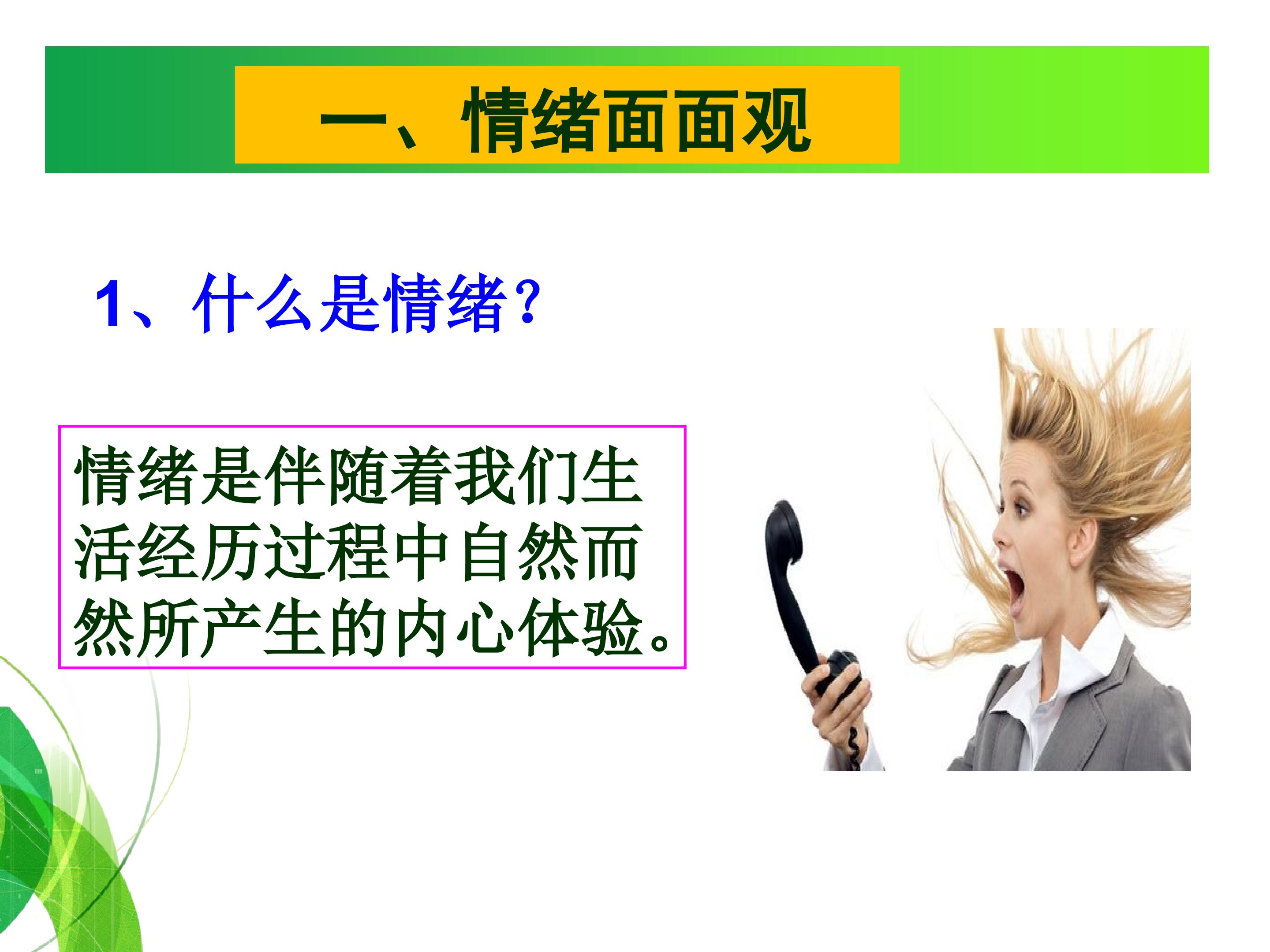 一、情绪面面观

1、什么是情绪?

情绪是伴随着我们生活经历过程中自然而然所产生的内心体验。